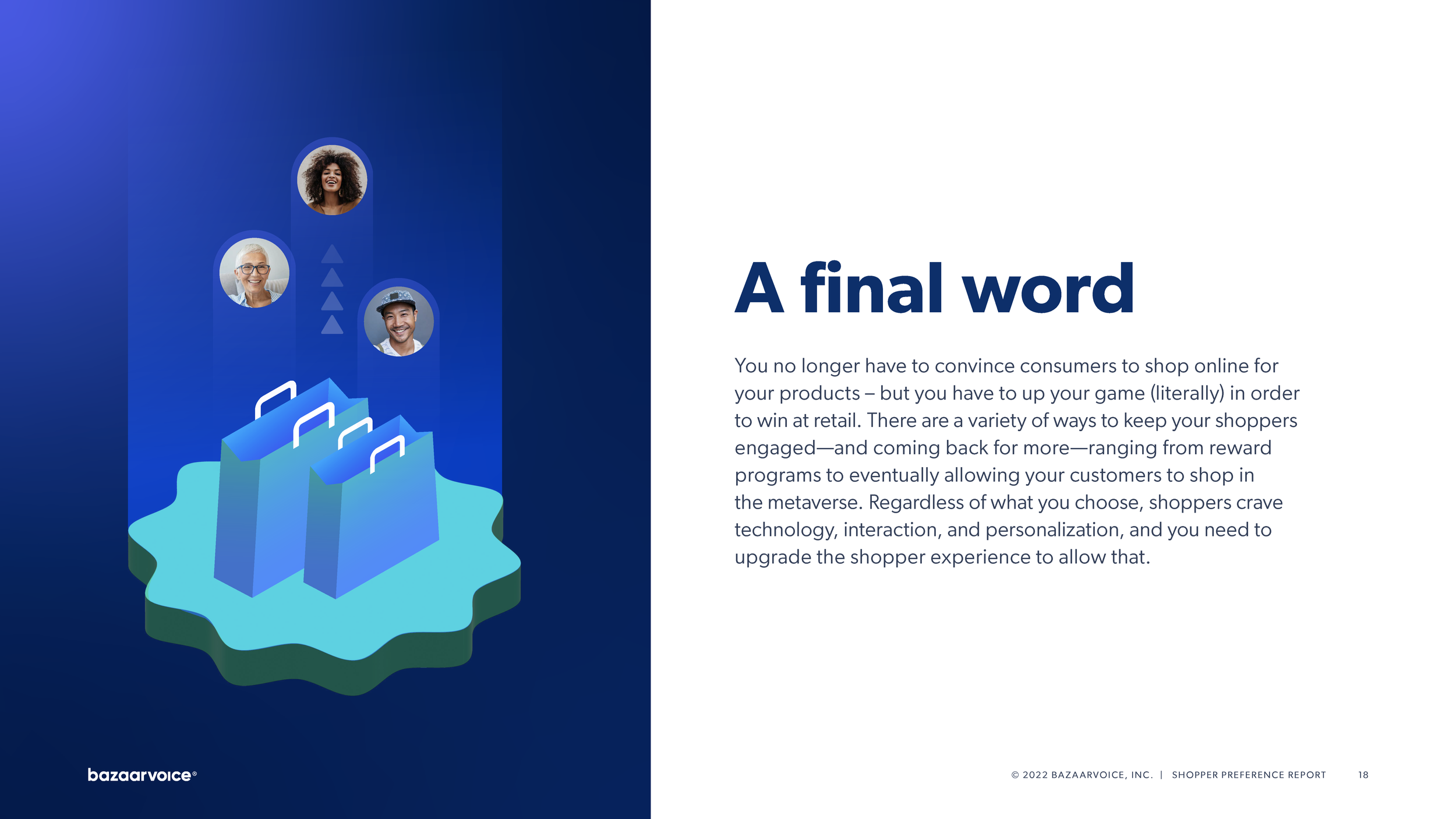 A final word

You no longer have to convince consumers to shop online for your products – but you have to up your game (literally) in order to win at retail. There are a variety of ways to keep your shoppers engaged—and coming back for more—ranging from reward programs to eventually allowing your customers to shop in the metaverse. Regardless of what you choose, shoppers crave technology, interaction, and personalization, and you need to upgrade the shopper experience to allow that.

bazaarvoice®

© 2022 BAZAARVOICE, INC. | SHOPPER PREFERENCE REPORT 18